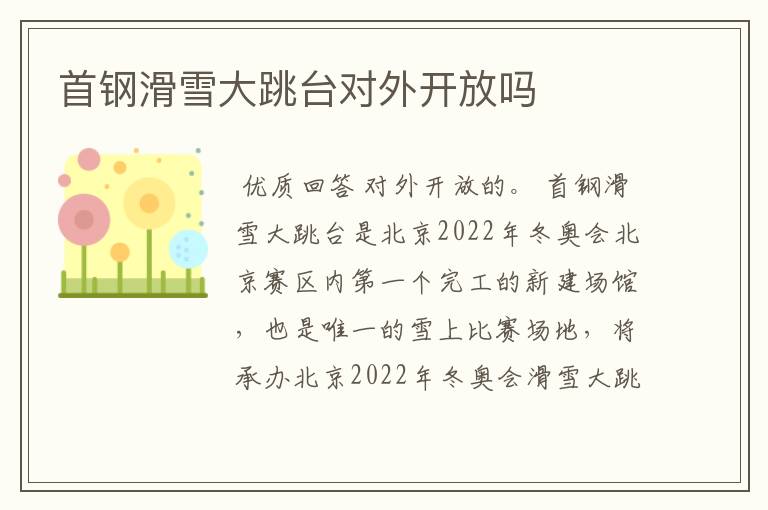 首钢滑雪大跳台对外开放吗

优质回答 对外开放的。 首钢滑雪大跳台是北京2022年冬奥会北京赛区内第一个完工的新建场馆，也是唯一的雪上比赛场地，将承办北京2022年冬奥会滑雪大跳